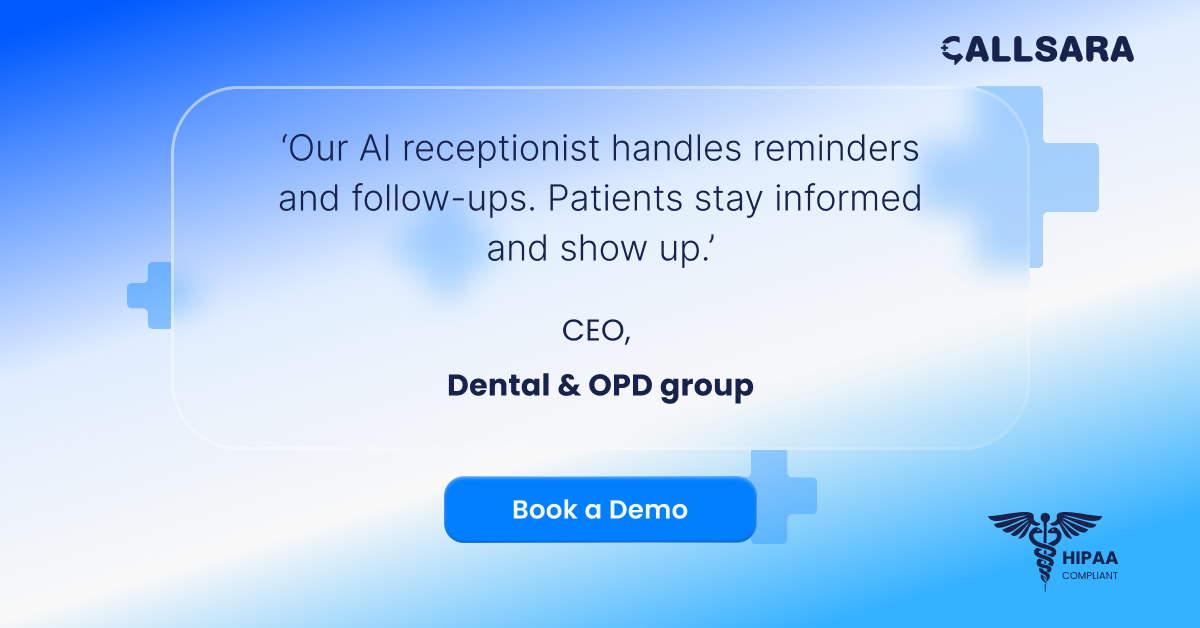 CALLSARA

'Our AI receptionist handles reminders and follow-ups. Patients stay informed and show up.'

CEO,

Dental & OPD group

Book a Demo

HIPAA
COMPLIANT